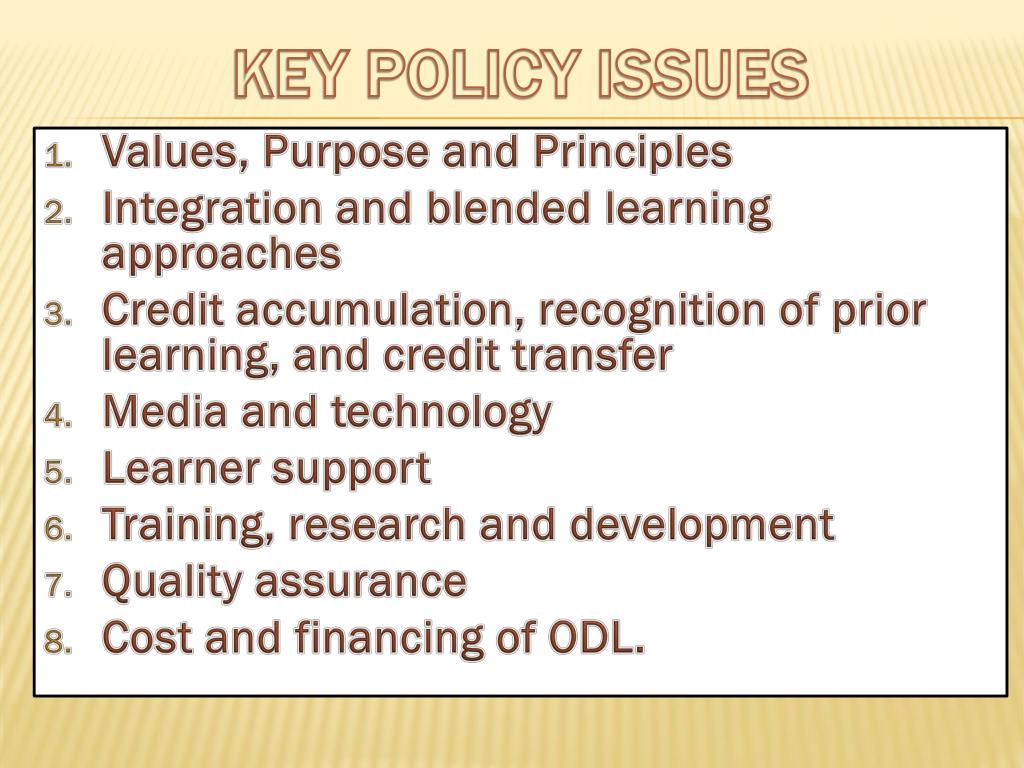 KEY POLICY ISSUES

1. Values, Purpose and Principles
2. Integration and blended learning approaches
3. Credit accumulation, recognition of prior learning, and credit transfer
4. Media and technology
5. Learner support
6. Training, research and development
7. Quality assurance
8. Cost and financing of ODL.